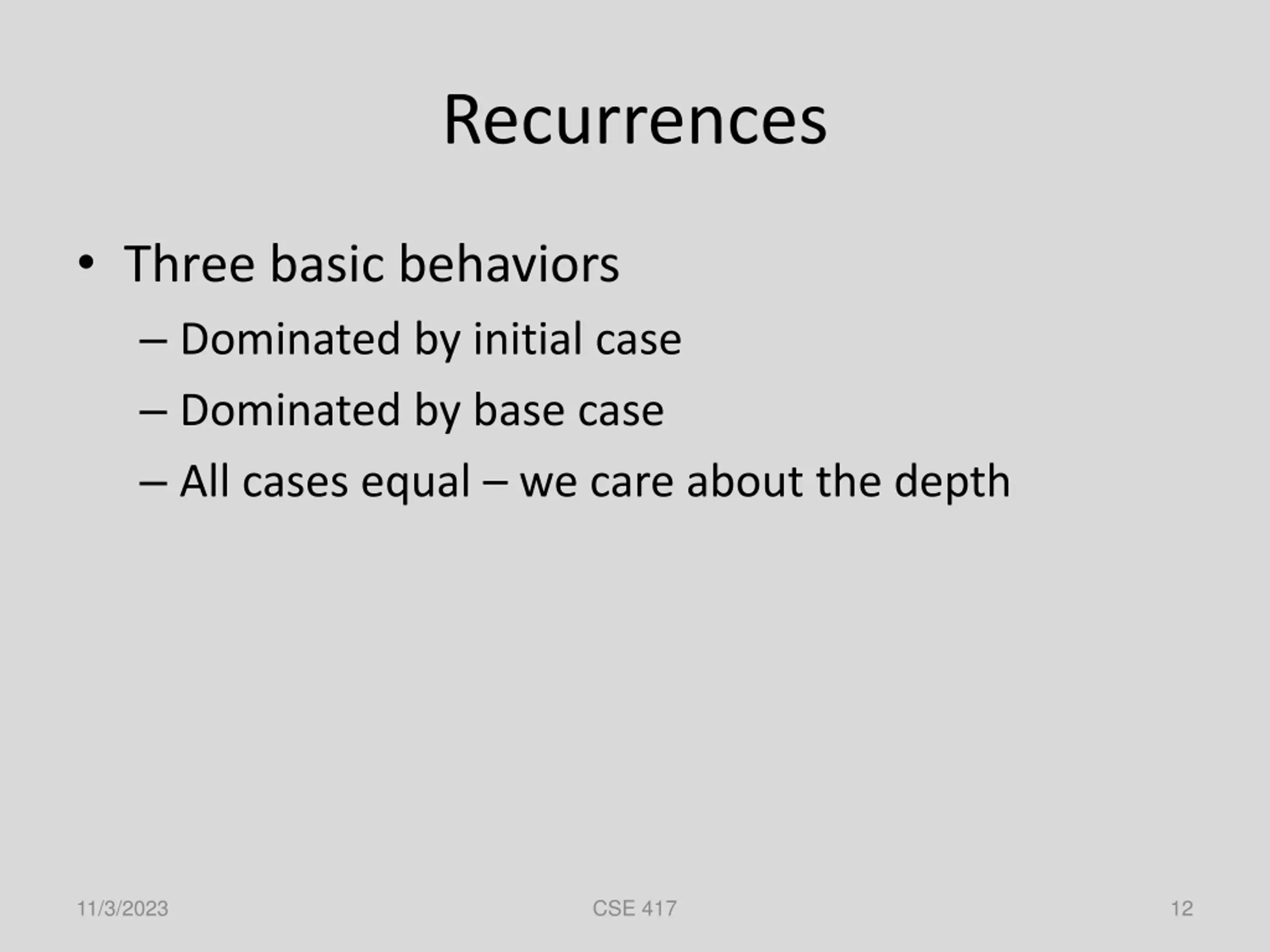 Recurrences

• Three basic behaviors
– Dominated by initial case
– Dominated by base case
– All cases equal – we care about the depth

11/3/2023 CSE 417 12